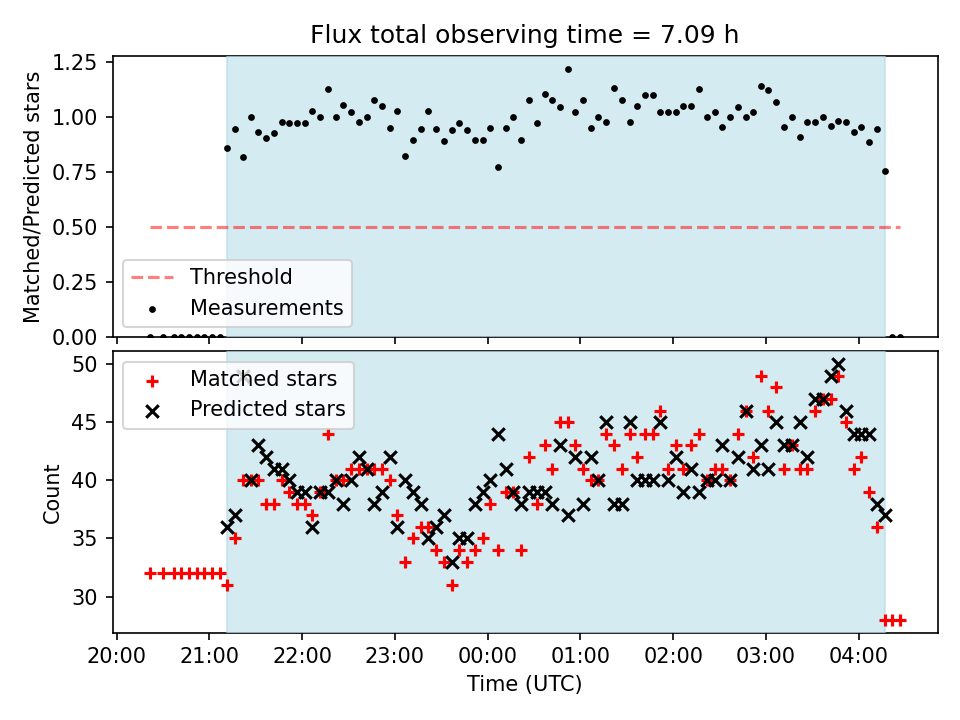 Flux total observing time = 7.09 h

Matched/Predicted stars

1.25
1.00
0.75
0.50
0.25
0.00

Threshold
Measurements

Count

50
45
40
35
30

Matched stars
Predicted stars

20:00
21:00
22:00
23:00
00:00
01:00
02:00
03:00
04:00

Time (UTC)